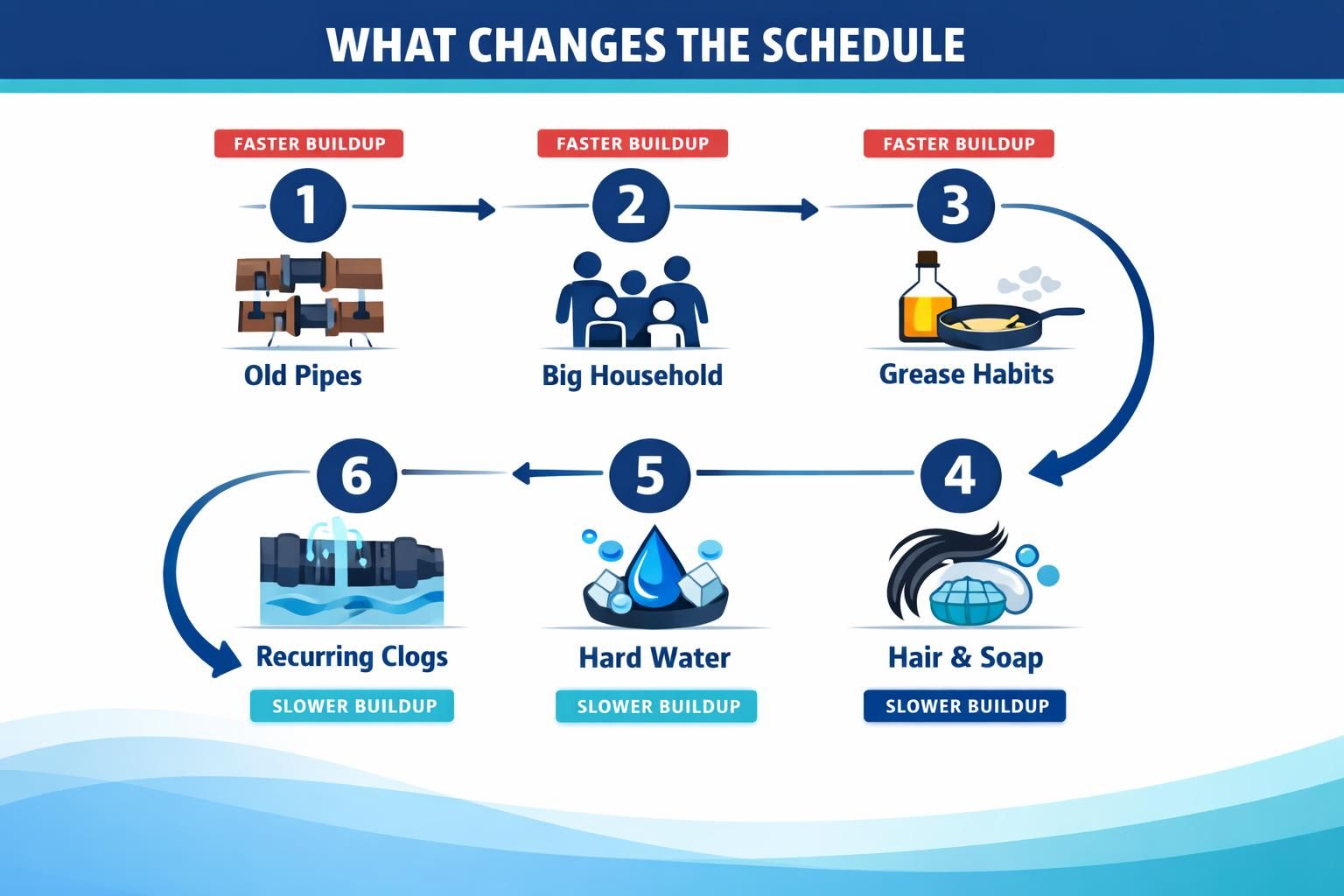 WHAT CHANGES THE SCHEDULE

FASTER BUILDUP
1
Old Pipes

FASTER BUILDUP
2
Big Household

FASTER BUILDUP
3
Grease Habits

4
Hair & Soap
SLOWER BUILDUP

5
Hard Water
SLOWER BUILDUP

6
Recurring Clogs
SLOWER BUILDUP